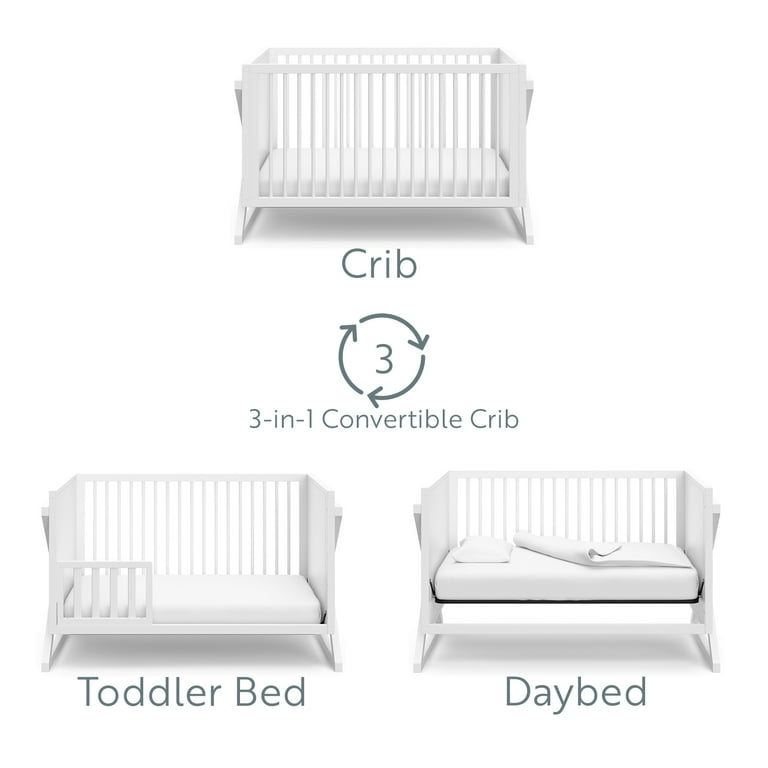 Crib

3

3-in-1 Convertible Crib

Toddler Bed

Daybed